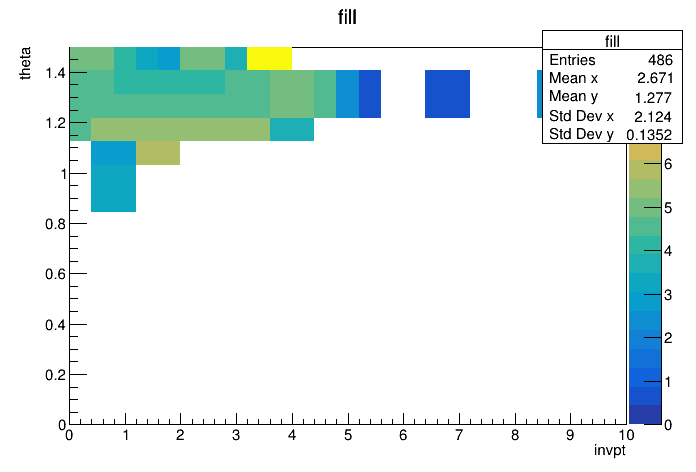 fill

| fill | |
|---|---|
| Entries | 486 |
| Mean x | 2.671 |
| Mean y | 1.277 |
| Std Dev x | 2.124 |
| Std Dev y | 0.1352 |

theta
1.4
1.2
1
0.8
0.6
0.4
0.2
0

0 1 2 3 4 5 6 7 8 9 10
invpt

6
5
4
3
2
1
0